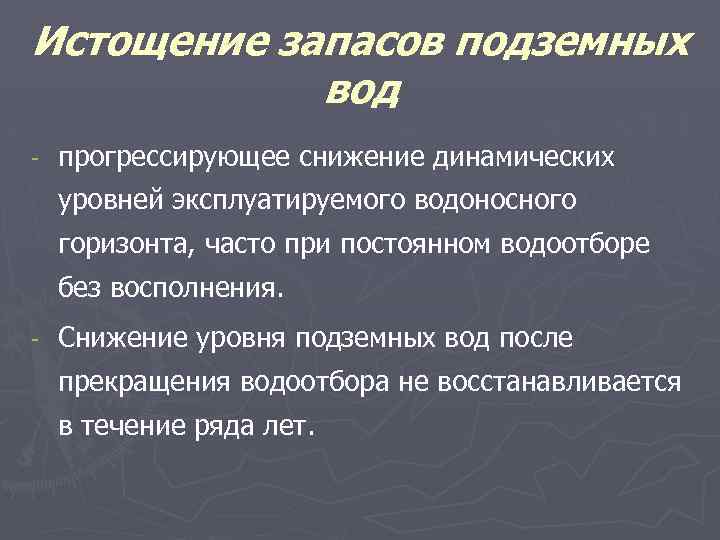 Истощение запасов подземных вод

- прогрессирующее снижение динамических уровней эксплуатируемого водоносного горизонта, часто при постоянном водоотборе без восполнения.

- Снижение уровня подземных вод после прекращения водоотбора не восстанавливается в течение ряда лет.